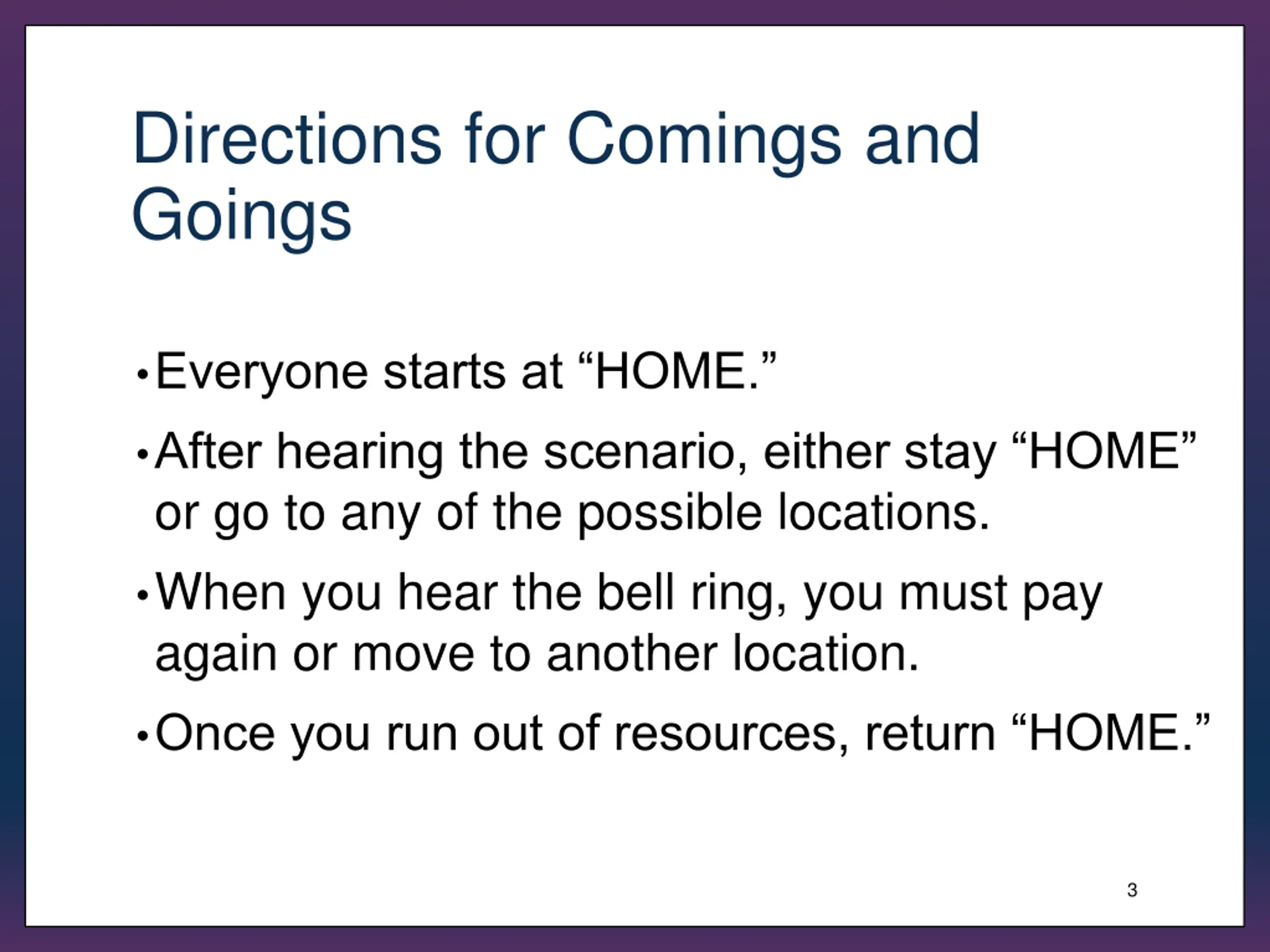 Directions for Comings and Goings

• Everyone starts at “HOME.”
• After hearing the scenario, either stay “HOME” or go to any of the possible locations.
• When you hear the bell ring, you must pay again or move to another location.
• Once you run out of resources, return “HOME.”

3